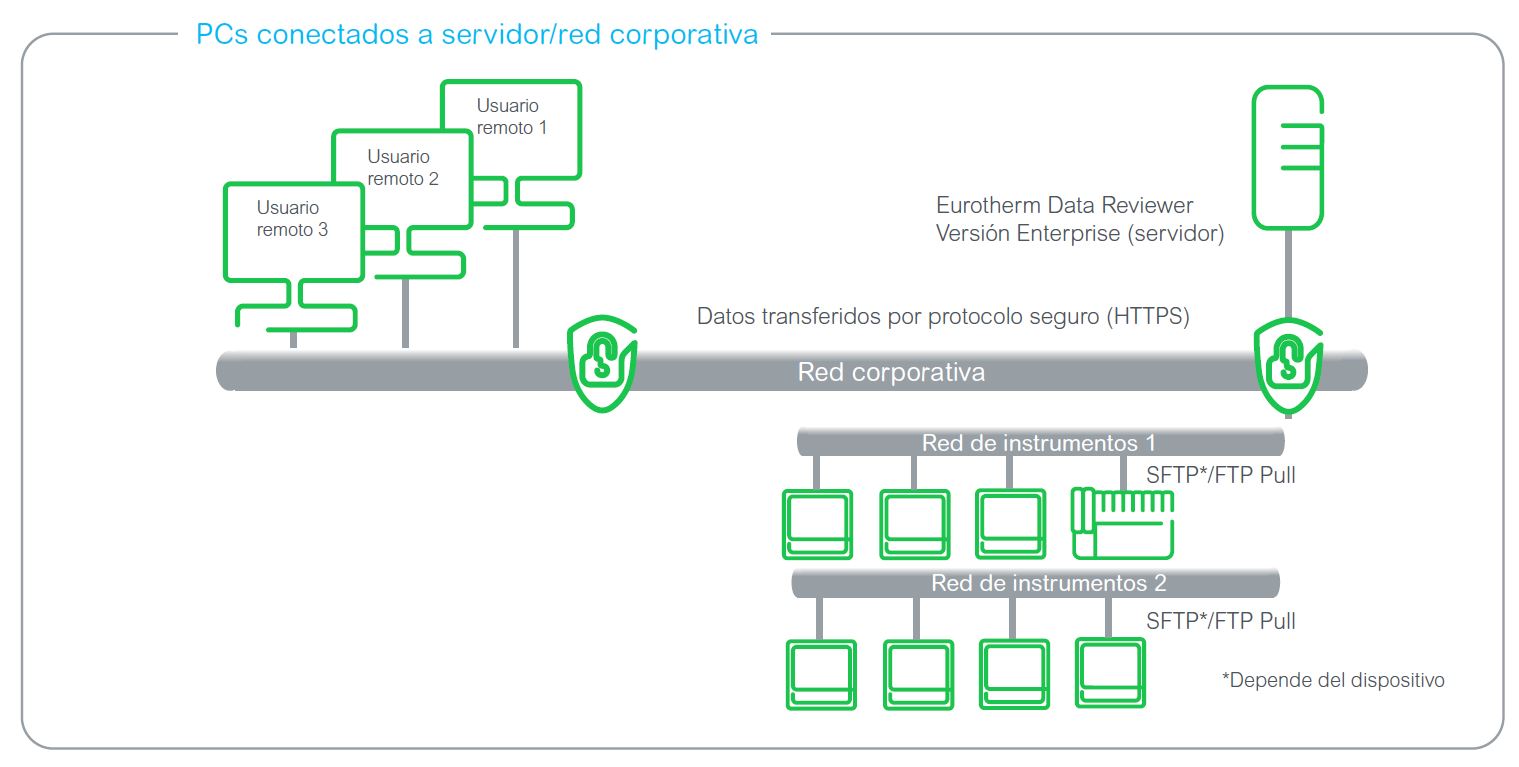 PCs conectados a servidor/red corporativa

Usuario remoto 1

Usuario remoto 2

Usuario remoto 3

Eurotherm Data Reviewer
Versión Enterprise (servidor)

Datos transferidos por protocolo seguro (HTTPS)

Red corporativa

Red de instrumentos 1

SFTP*/FTP Pull

Red de instrumentos 2

SFTP*/FTP Pull

*Depende del dispositivo